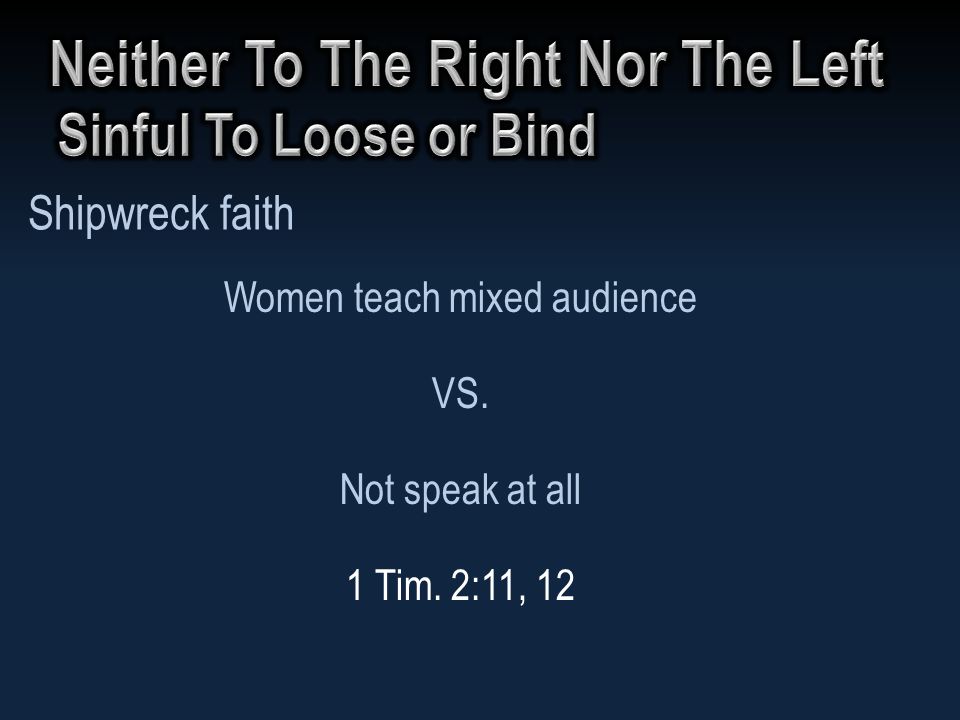 Neither To The Right Nor The Left
Sinful To Loose or Bind

Shipwreck faith

Women teach mixed audience

VS.

Not speak at all

1 Tim. 2:11, 12